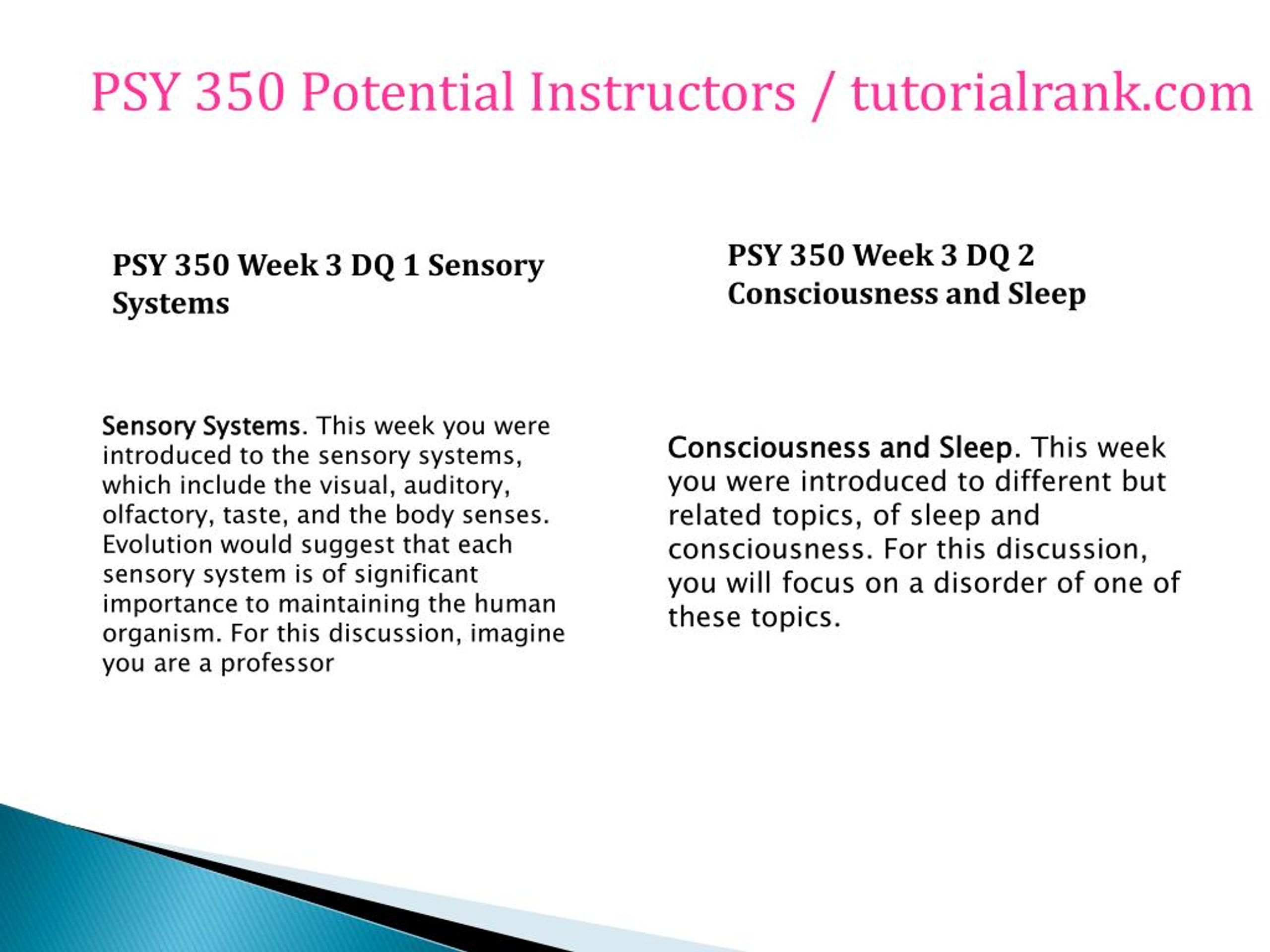 PSY 350 Potential Instructors / tutorialrank.com

PSY 350 Week 3 DQ 1 Sensory Systems

Sensory Systems. This week you were introduced to the sensory systems, which include the visual, auditory, olfactory, taste, and the body senses. Evolution would suggest that each sensory system is of significant importance to maintaining the human organism. For this discussion, imagine you are a professor

PSY 350 Week 3 DQ 2 Consciousness and Sleep

Consciousness and Sleep. This week you were introduced to different but related topics, of sleep and consciousness. For this discussion, you will focus on a disorder of one of these topics.